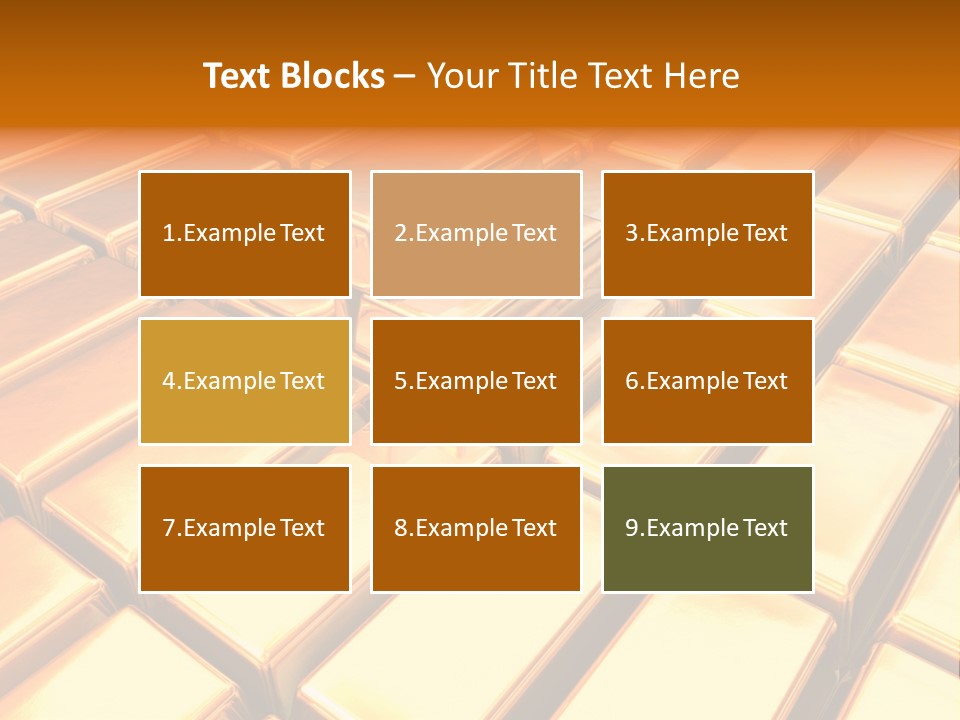 Text Blocks – Your Title Text Here

1.Example Text

2.Example Text

3.Example Text

4.Example Text

5.Example Text

6.Example Text

7.Example Text

8.Example Text

9.Example Text